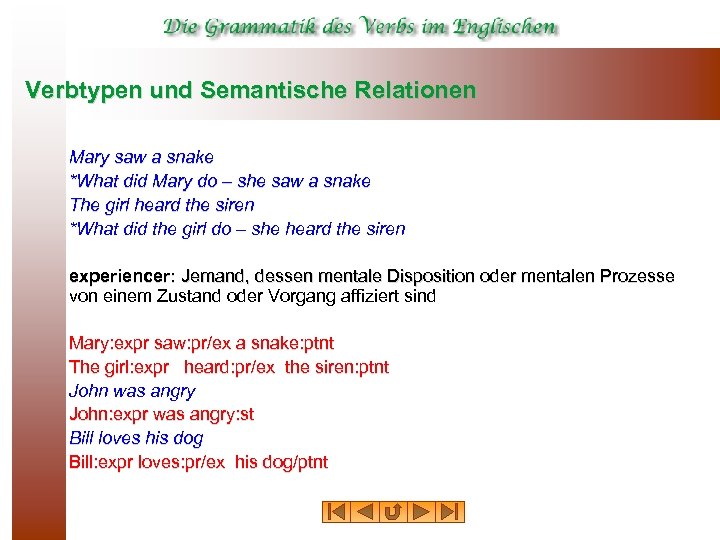 Die Grammatik des Verbs im Englischen

Verbtypen und Semantische Relationen

Mary saw a snake
*What did Mary do – she saw a snake
The girl heard the siren
*What did the girl do – she heard the siren

experiencer: Jemand, dessen mentale Disposition oder mentalen Prozesse von einem Zustand oder Vorgang affiziert sind

Mary:expr saw:pr/ex a snake:ptnt
The girl:expr heard:pr/ex the siren:ptnt
John was angry
John:expr was angry:st
Bill loves his dog
Bill:expr loves:pr/ex his dog/ptnt